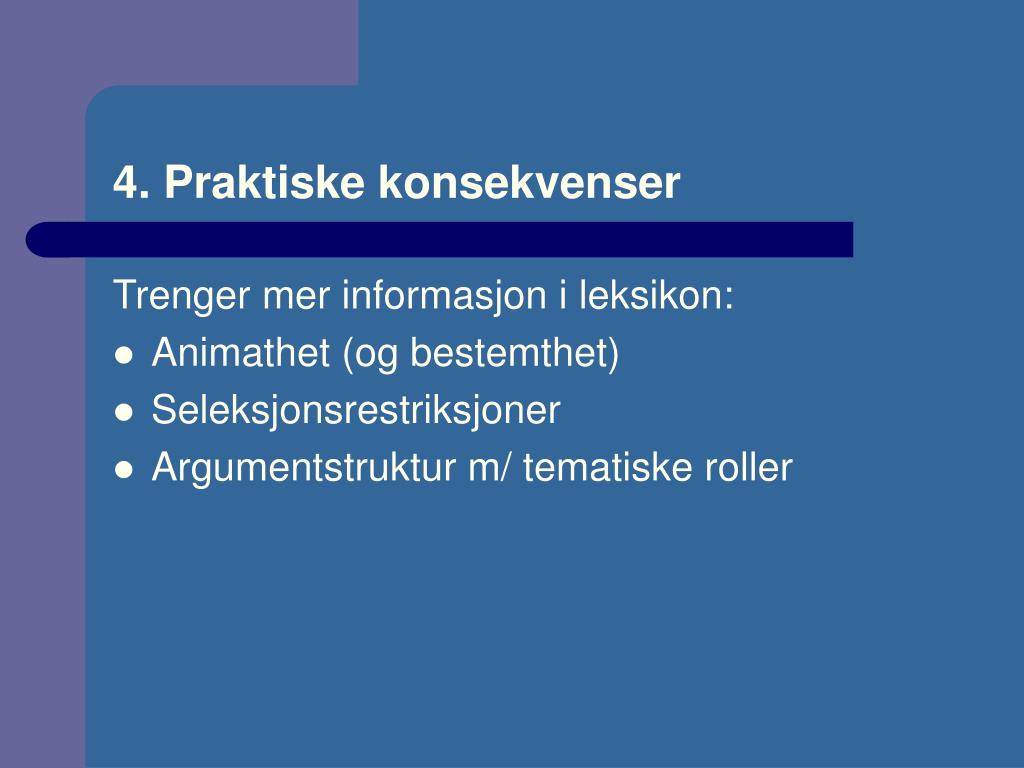 4. Praktiske konsekvenser

Trenger mer informasjon i leksikon:
- Animathet (og bestemthet)
- Seleksjonsrestriksjoner
- Argumentstruktur m/ tematiske roller